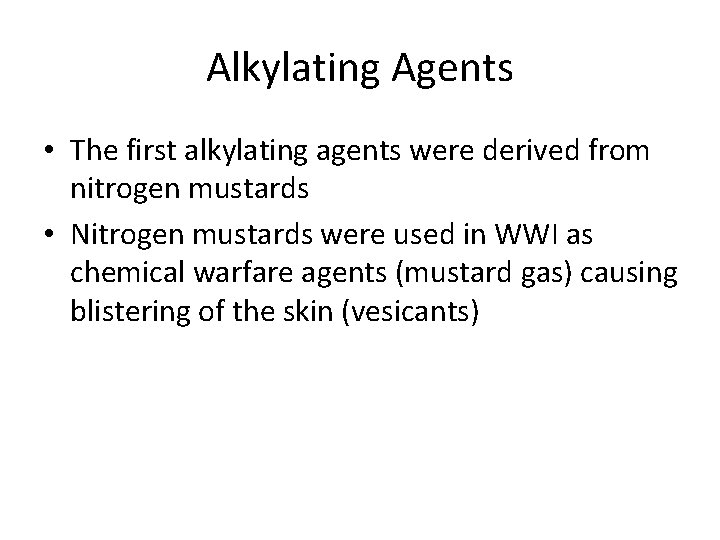 Alkylating Agents

• The first alkylating agents were derived from nitrogen mustards

• Nitrogen mustards were used in WWI as chemical warfare agents (mustard gas) causing blistering of the skin (vesicants)